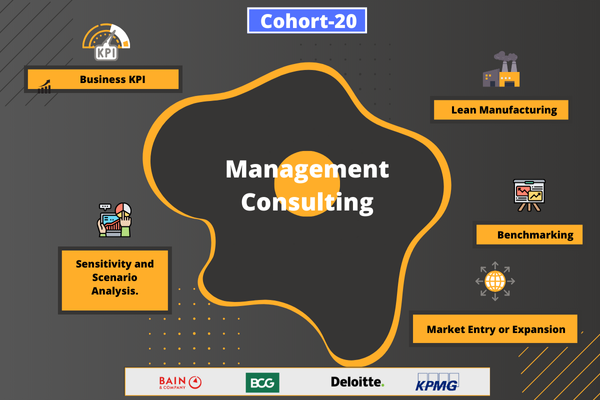 Cohort-20

KPI

Business KPI

Lean Manufacturing

Management Consulting

Benchmarking

Sensitivity and Scenario Analysis.

Market Entry or Expansion

BAIN & COMPANY

BCG

Deloitte.

KPMG